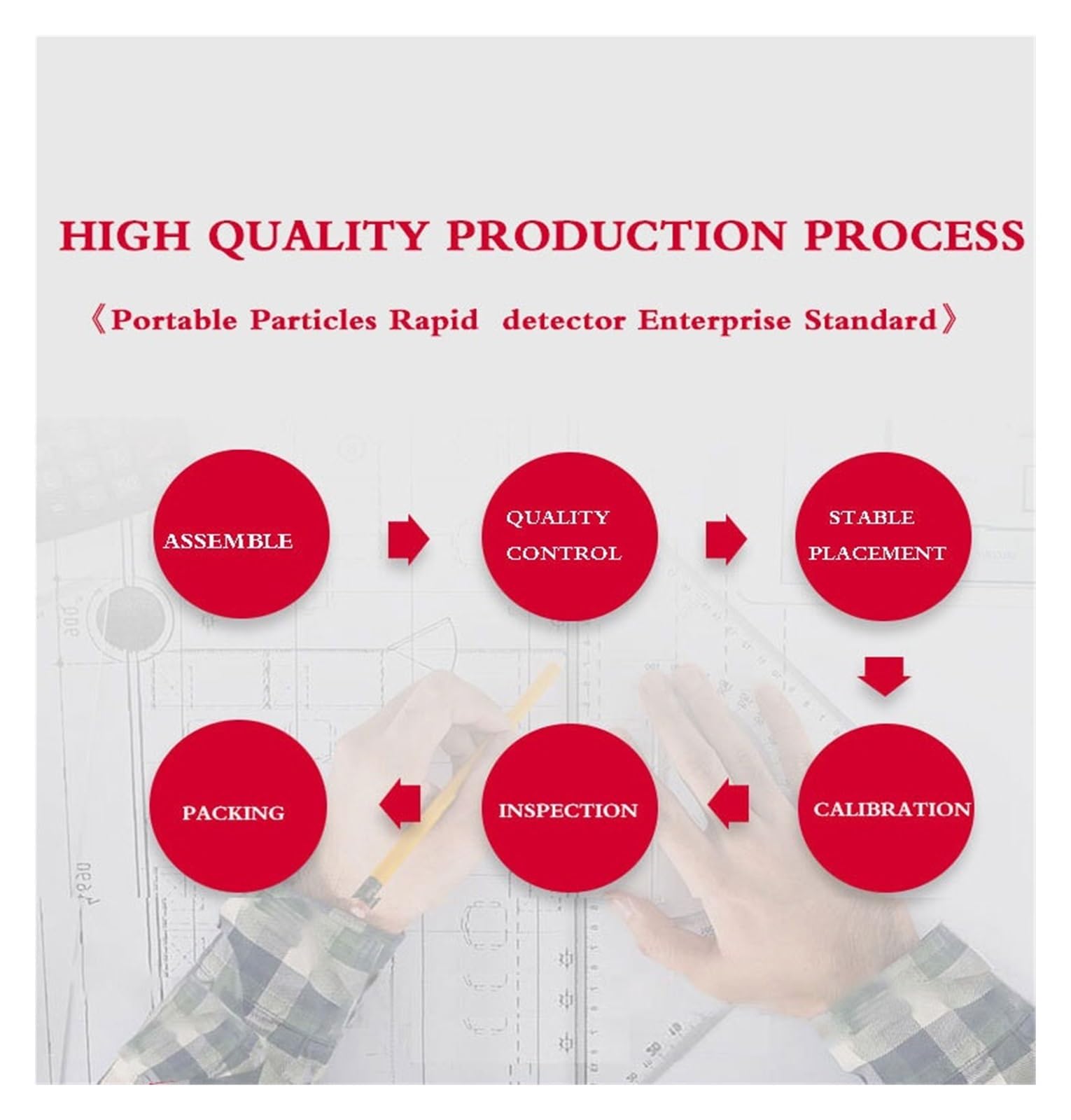 HIGH QUALITY PRODUCTION PROCESS

《Portable Particles Rapid detector Enterprise Standard》

ASSEMBLE

QUALITY CONTROL

STABLE PLACEMENT

CALIBRATION

INSPECTION

PACKING